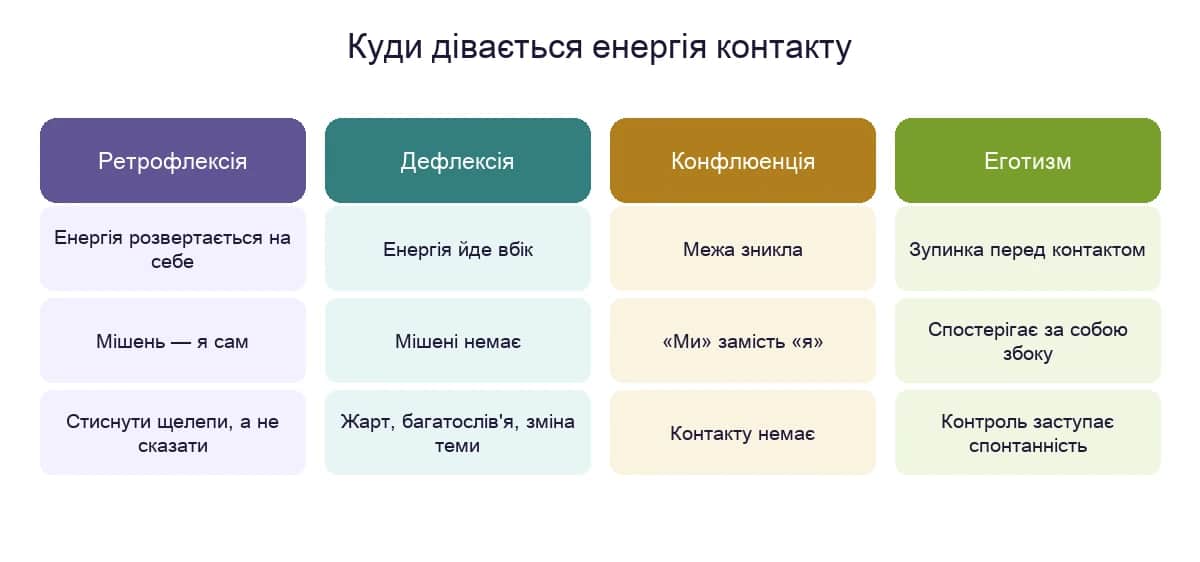 Куди дівається енергія контакту

| Ретрофлексія | Дефлексія | Конфлюенція | Еготизм |
|---|---|---|---|
| Енергія розвертається на себе | Енергія йде вбік | Межа зникла | Зупинка перед контактом |
| Мішень — я сам | Мішені немає | «Ми» замість «я» | Спостерігає за собою збоку |
| Стиснути щелепи, а не сказати | Жарт, багатослів'я, зміна теми | Контакту немає | Контроль заступає спонтанність |